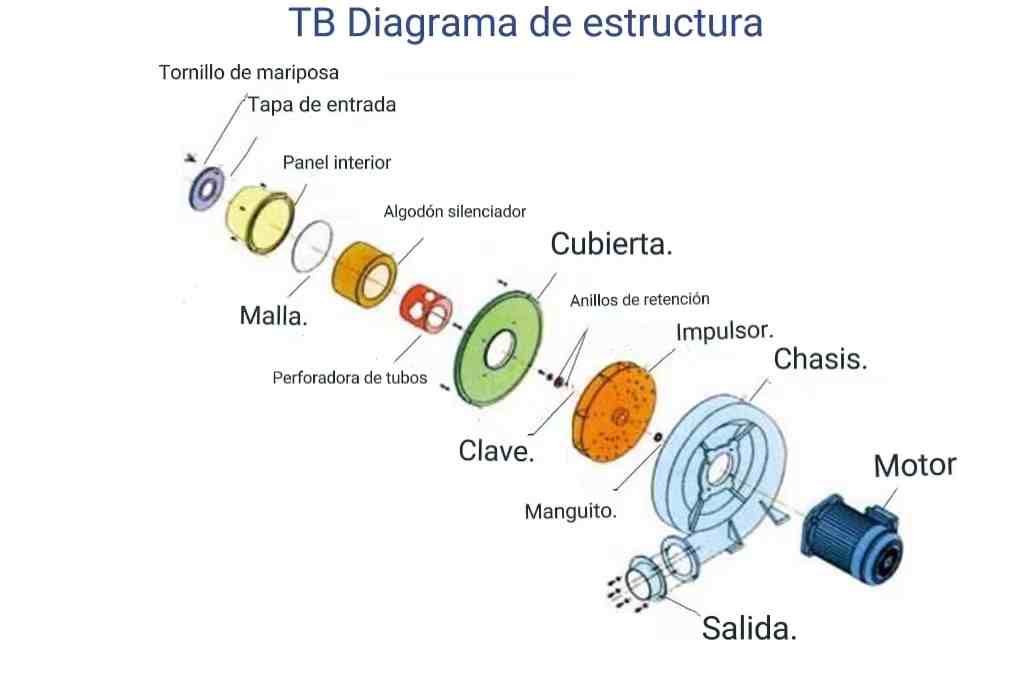 TB Diagrama de estructura

Tornillo de mariposa

Tapa de entrada

Panel interior

Algodón silenciador

Cubierta.

Malla.

Anillos de retención

Impulsor.

Chasis.

Perforadora de tubos

Clave.

Motor

Manguito.

Salida.